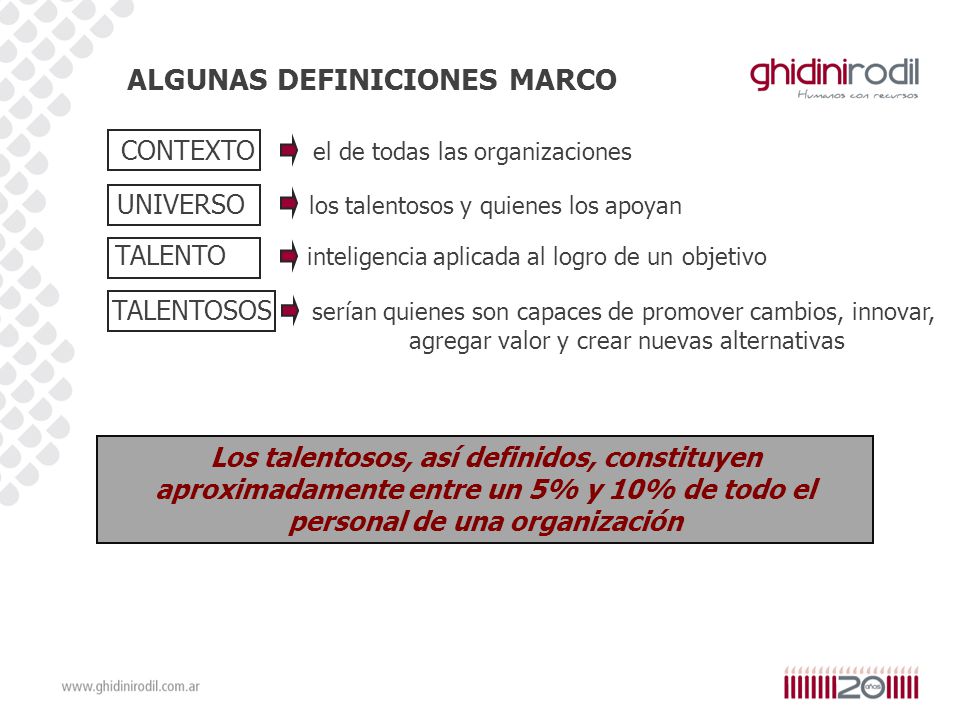 ALGUNAS DEFINICIONES MARCO

ghidinirodil
Humanos con recursos

CONTEXTO el de todas las organizaciones

UNIVERSO los talentosos y quienes los apoyan

TALENTO inteligencia aplicada al logro de un objetivo

TALENTOSOS serían quienes son capaces de promover cambios, innovar, agregar valor y crear nuevas alternativas

Los talentosos, así definidos, constituyen aproximadamente entre un 5% y 10% de todo el personal de una organización

www.ghidinirodil.com.ar

20 años